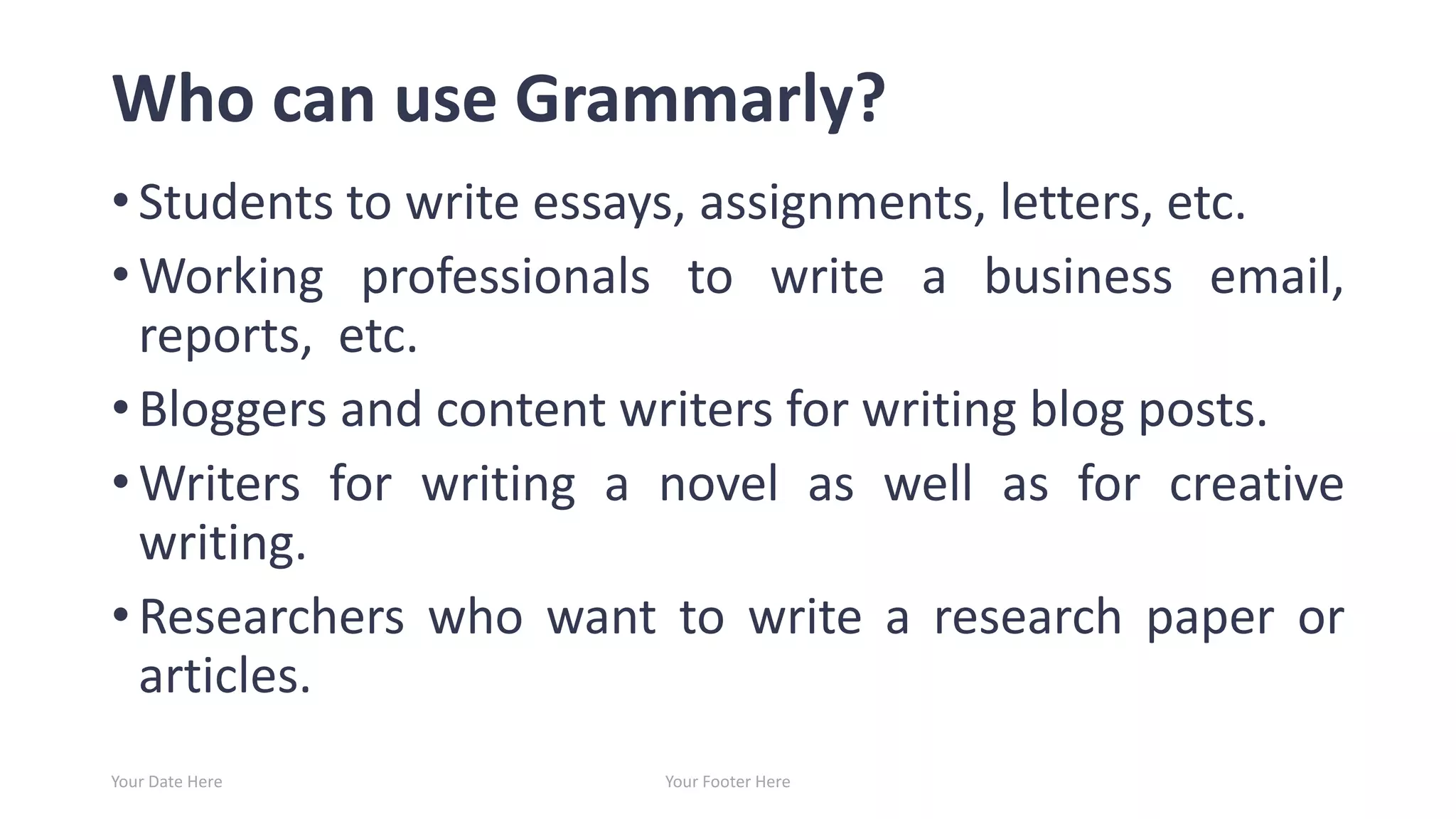 Who can use Grammarly?

• Students to write essays, assignments, letters, etc.

• Working professionals to write a business email, reports, etc.

• Bloggers and content writers for writing blog posts.

• Writers for writing a novel as well as for creative writing.

• Researchers who want to write a research paper or articles.

Your Date Here

Your Footer Here